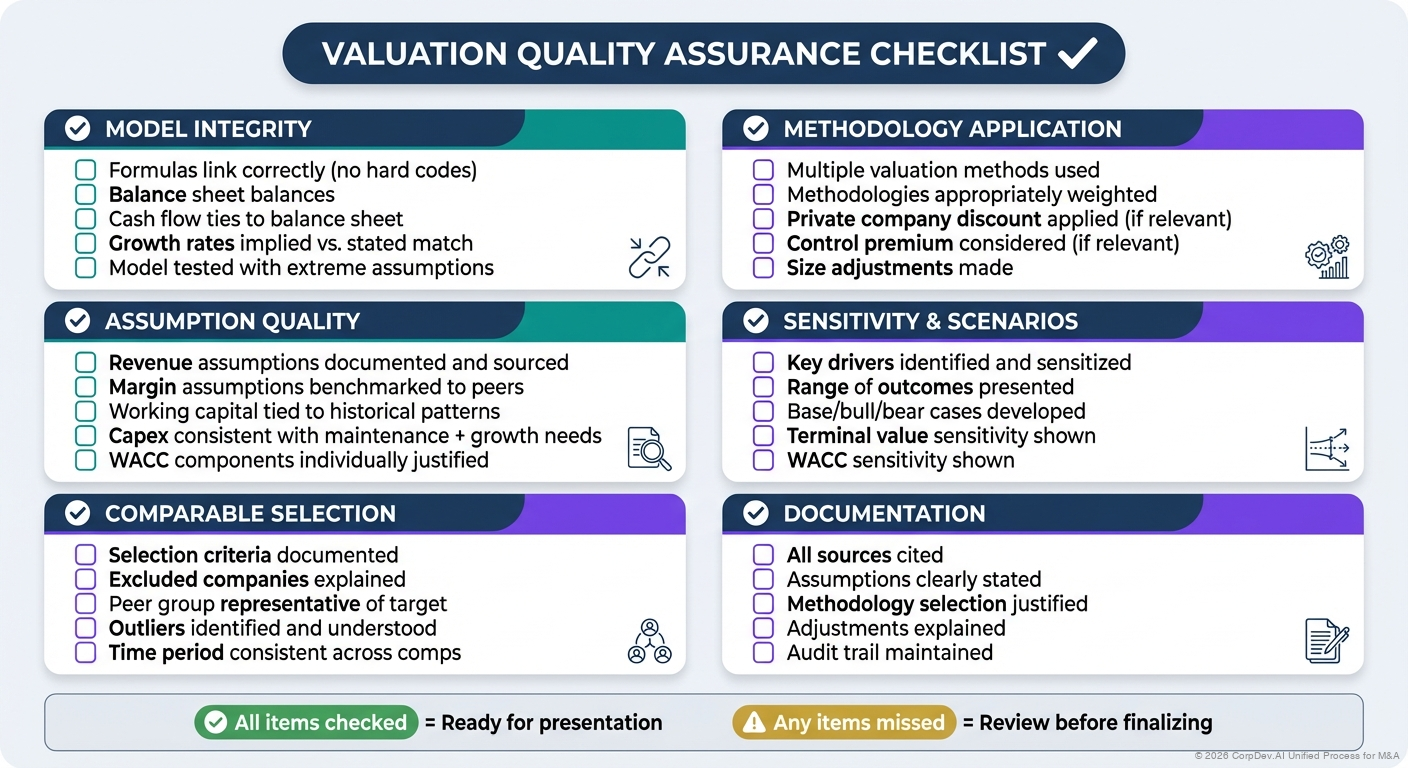 VALUATION QUALITY ASSURANCE CHECKLIST

MODEL INTEGRITY
Formulas link correctly (no hard codes)
Balance sheet balances
Cash flow ties to balance sheet
Growth rates implied vs. stated match
Model tested with extreme assumptions

ASSUMPTION QUALITY
Revenue assumptions documented and sourced
Margin assumptions benchmarked to peers
Working capital tied to historical patterns
Capex consistent with maintenance + growth needs
WACC components individually justified

COMPARABLE SELECTION
Selection criteria documented
Excluded companies explained
Peer group representative of target
Outliers identified and understood
Time period consistent across comps

METHODOLOGY APPLICATION
Multiple valuation methods used
Methodologies appropriately weighted
Private company discount applied (if relevant)
Control premium considered (if relevant)
Size adjustments made

SENSITIVITY & SCENARIOS
Key drivers identified and sensitized
Range of outcomes presented
Base/bull/bear cases developed
Terminal value sensitivity shown
WACC sensitivity shown

DOCUMENTATION
All sources cited
Assumptions clearly stated
Methodology selection justified
Adjustments explained
Audit trail maintained

All items checked = Ready for presentation
Any items missed = Review before finalizing

© 2026 CorpDev.AI Unified Process for M&A